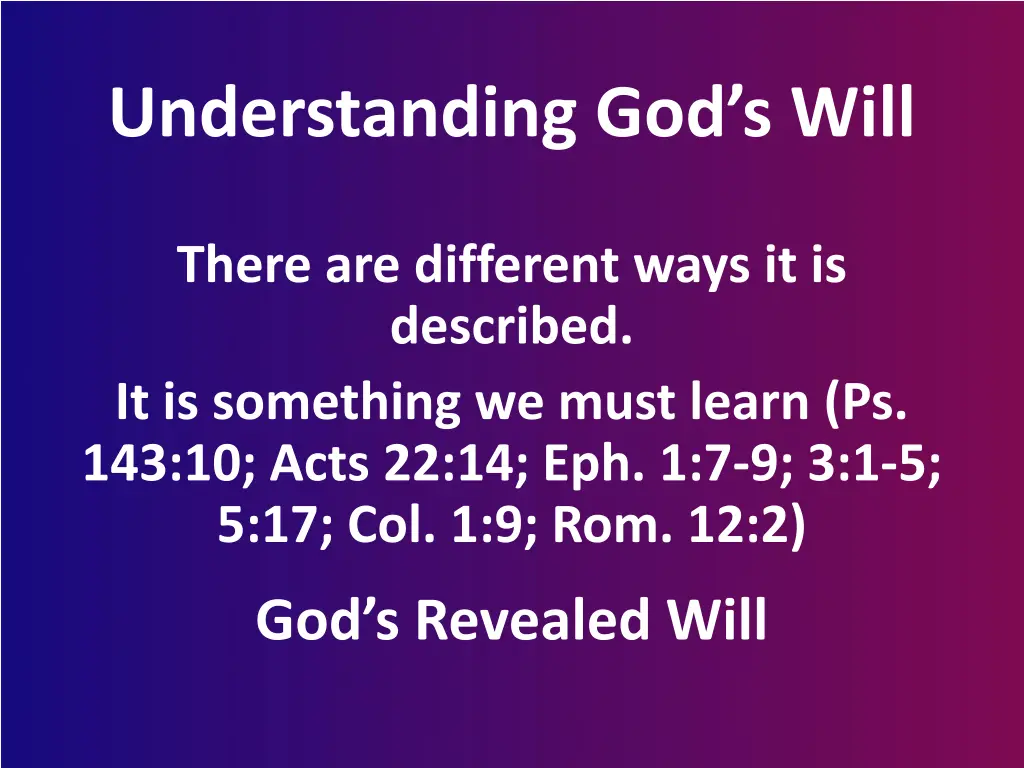 Understanding God’s Will

There are different ways it is described.

It is something we must learn (Ps. 143:10; Acts 22:14; Eph. 1:7-9; 3:1-5; 5:17; Col. 1:9; Rom. 12:2)

God’s Revealed Will